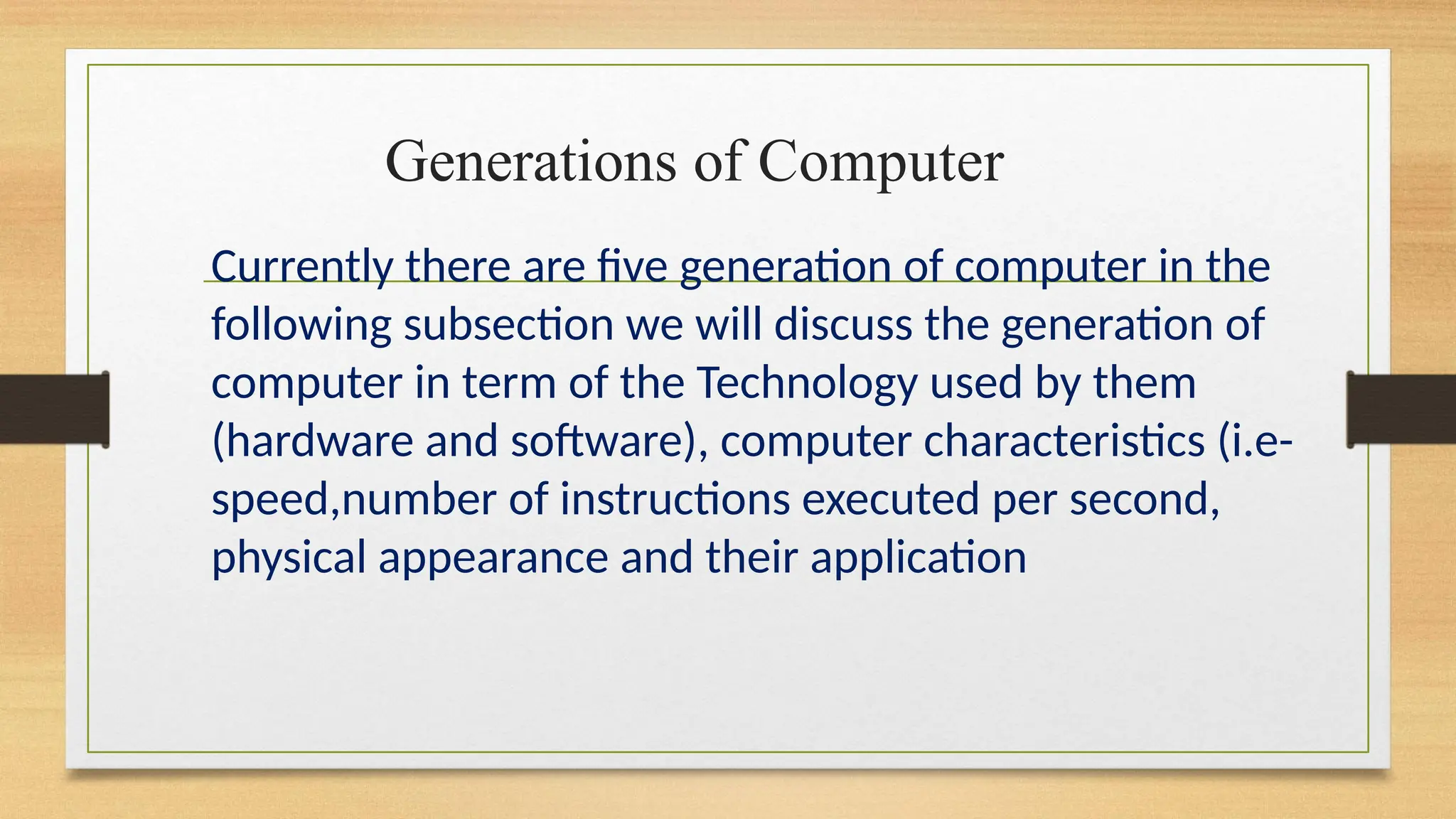 Generations of Computer

Currently there are five generation of computer in the following subsection we will discuss the generation of computer in term of the Technology used by them (hardware and software), computer characteristics (i.e-speed,number of instructions executed per second, physical appearance and their application